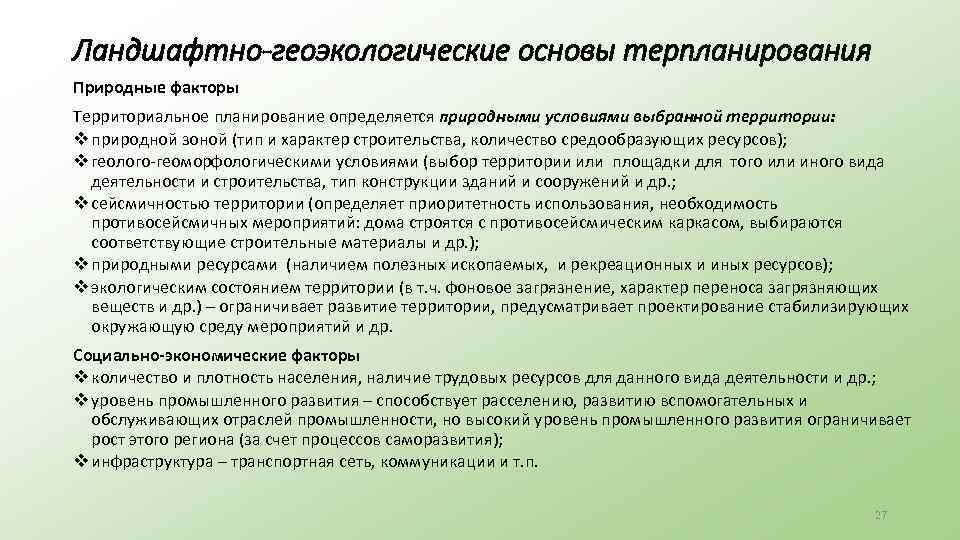 Ландшафтно-геоэкологические основы терпланирования

Природные факторы

Территориальное планирование определяется природными условиями выбранной территории:
❖ природной зоной (тип и характер строительства, количество средообразующих ресурсов);
❖ геолого-геоморфологическими условиями (выбор территории или площадки для того или иного вида деятельности и строительства, тип конструкции зданий и сооружений и др.;
❖ сейсмичностью территории (определяет приоритетность использования, необходимость противосейсмичных мероприятий: дома строятся с противосейсмическим каркасом, выбираются соответствующие строительные материалы и др.);
❖ природными ресурсами (наличием полезных ископаемых, и рекреационных и иных ресурсов);
❖ экологическим состоянием территории (в т.ч. фоновое загрязнение, характер переноса загрязняющих веществ и др.) – ограничивает развитие территории, предусматривает проектирование стабилизирующих окружающую среду мероприятий и др.

Социально-экономические факторы
❖ количество и плотность населения, наличие трудовых ресурсов для данного вида деятельности и др.;
❖ уровень промышленного развития – способствует расселению, развитию вспомогательных и обслуживающих отраслей промышленности, но высокий уровень промышленного развития ограничивает рост этого региона (за счет процессов саморазвития);
❖ инфраструктура – транспортная сеть, коммуникации и т.п.

27